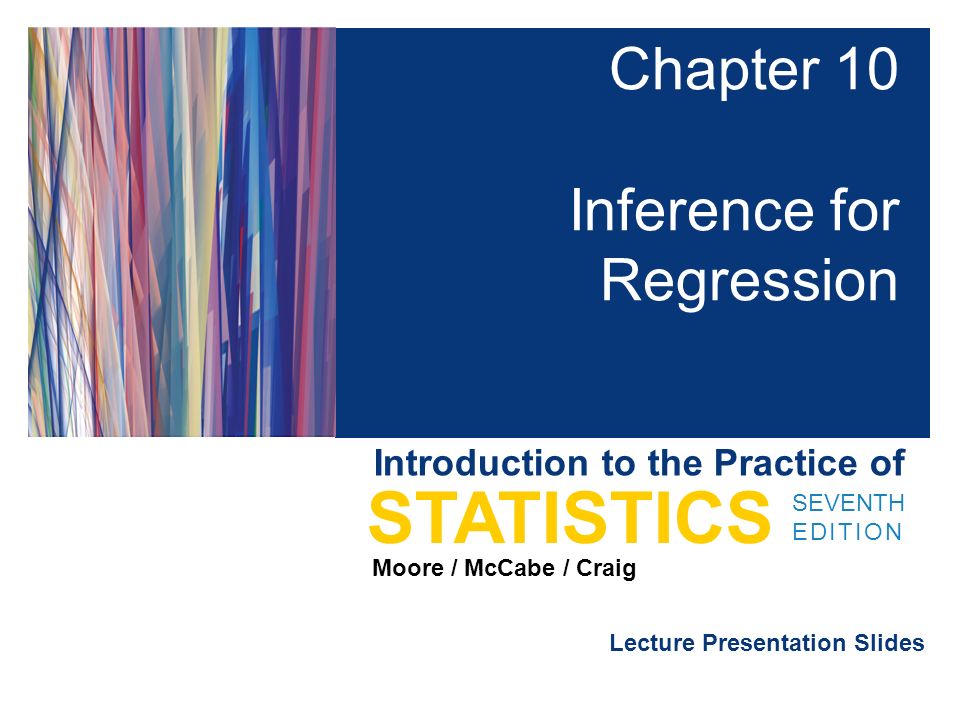 Chapter 10

Inference for Regression

Introduction to the Practice of
STATISTICS SEVENTH EDITION
Moore / McCabe / Craig

Lecture Presentation Slides